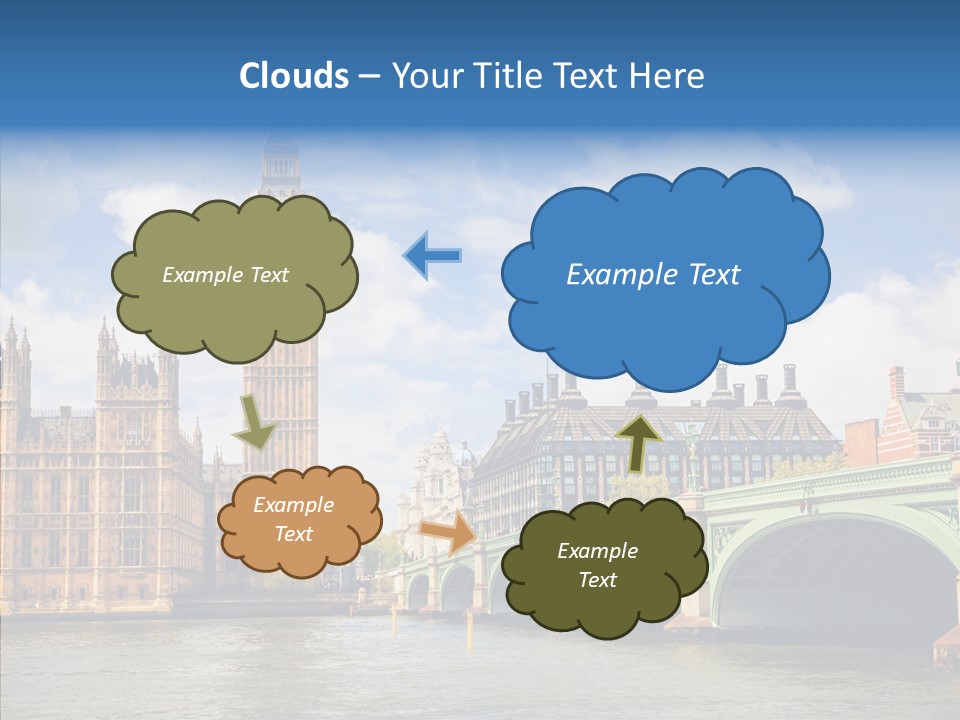 Clouds – Your Title Text Here

Example Text

Example Text

Example Text

Example Text